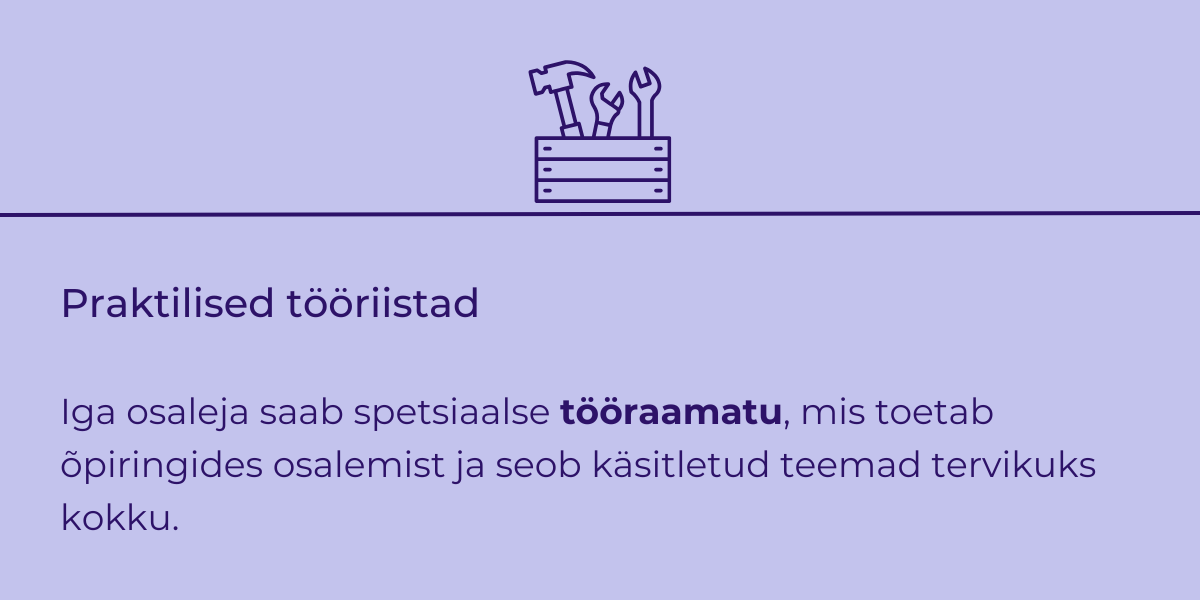 Praktilised tööriistad

Iga osaleja saab spetsiaalse tööraamatu, mis toetab õpiringides osalemist ja seob käsitletud teemad tervikuks kokku.